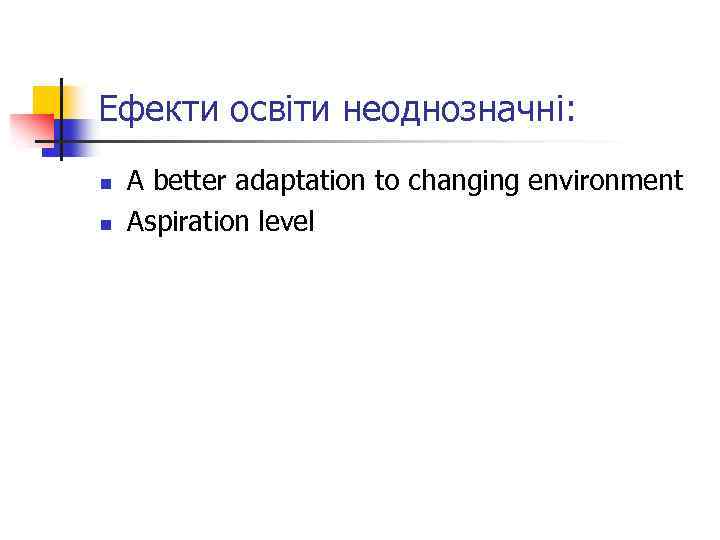 Ефекти освіти неоднозначні:

- A better adaptation to changing environment
- Aspiration level